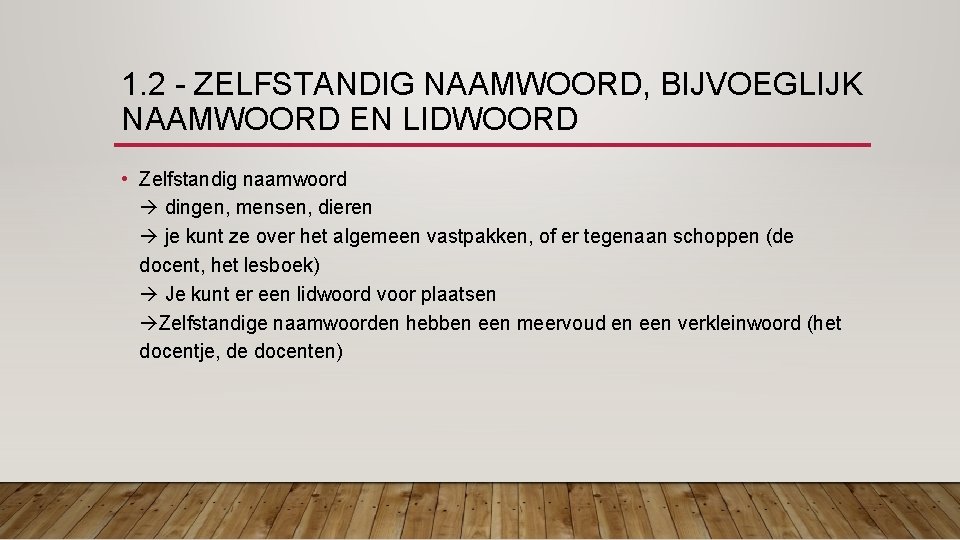 1.2 - ZELFSTANDIG NAAMWOORD, BIJVOEGLIJK NAAMWOORD EN LIDWOORD

• Zelfstandig naamwoord
→ dingen, mensen, dieren
→ je kunt ze over het algemeen vastpakken, of er tegenaan schoppen (de docent, het lesboek)
→ Je kunt er een lidwoord voor plaatsen
→Zelfstandige naamwoorden hebben een meervoud en een verkleinwoord (het docentje, de docenten)